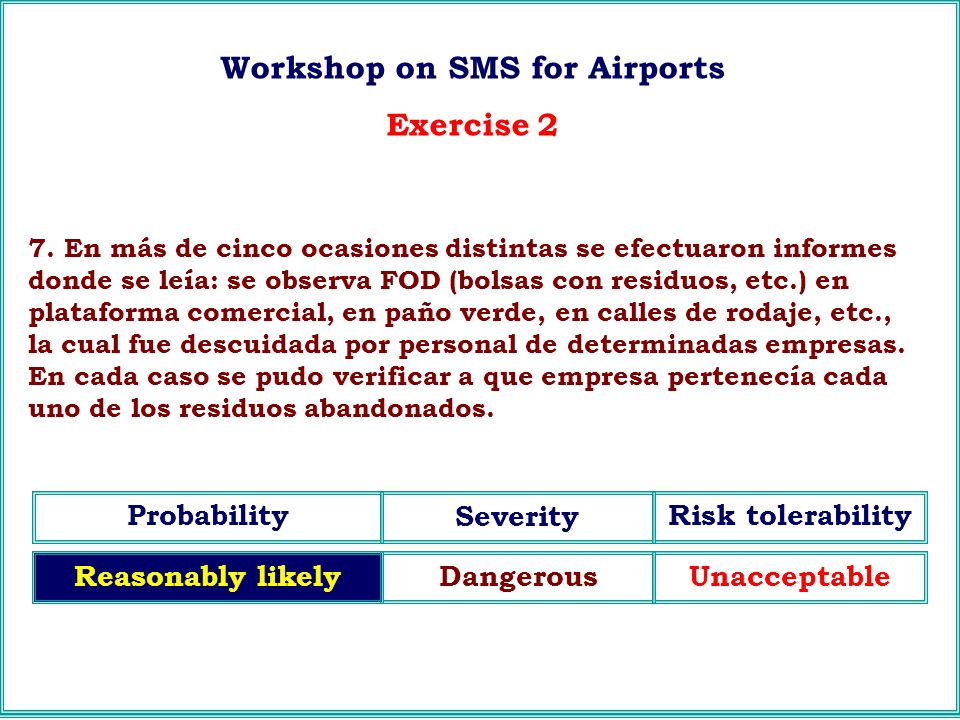 Workshop on SMS for Airports

Exercise 2

7. En más de cinco ocasiones distintas se efectuaron informes donde se leía: se observa FOD (bolsas con residuos, etc.) en plataforma comercial, en paño verde, en calles de rodaje, etc., la cual fue descuidada por personal de determinadas empresas. En cada caso se pudo verificar a que empresa pertenecía cada uno de los residuos abandonados.

| Probability | Severity | Risk tolerability |
|---|---|---|
| Reasonably likely | Dangerous | Unacceptable |